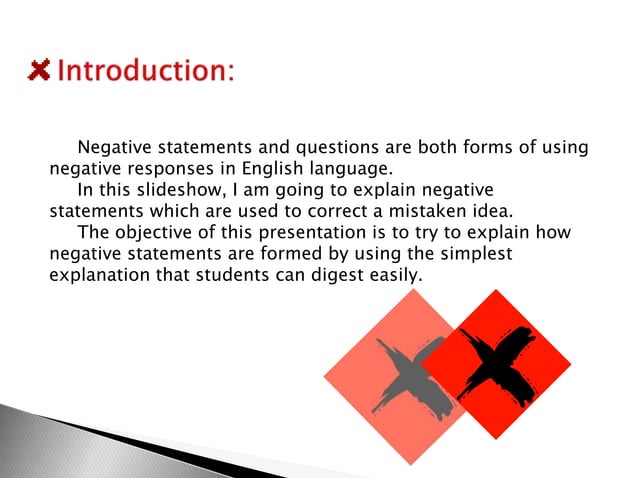 Introduction:

Negative statements and questions are both forms of using negative responses in English language.

In this slideshow, I am going to explain negative statements which are used to correct a mistaken idea.

The objective of this presentation is to try to explain how negative statements are formed by using the simplest explanation that students can digest easily.